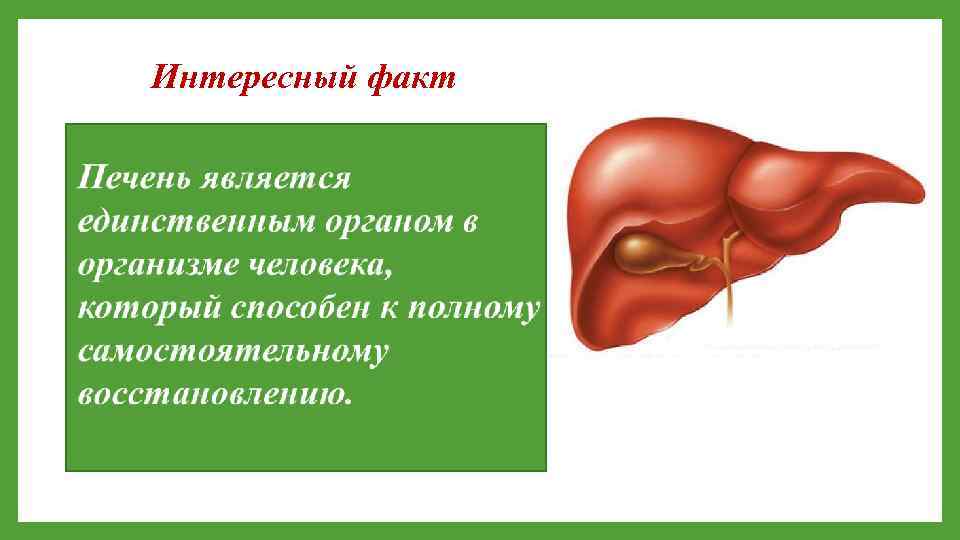 Интересный факт

Печень является единственным органом в организме человека, который способен к полному самостоятельному восстановлению.